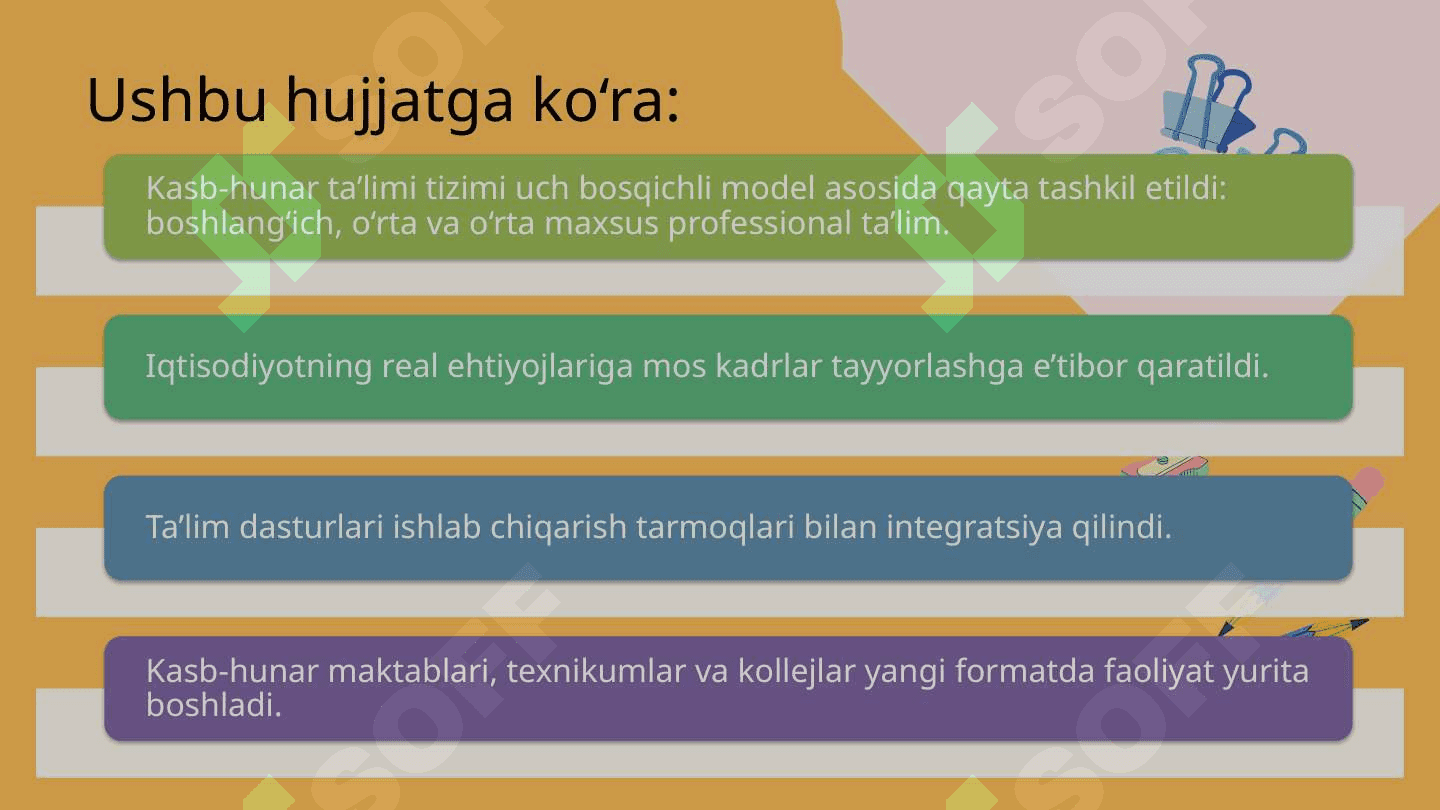 Ushbu hujjatga ko‘ra:

Kasb-hunar ta’limi tizimi uch bosqichli model asosida qayta tashkil etildi: boshlang‘ich, o‘rta va o‘rta maxsus professional ta’lim.

Iqtisodiyotning real ehtiyojlariga mos kadrlar tayyorlashga e’tibor qaratildi.

Ta’lim dasturlari ishlab chiqarish tarmoqlari bilan integratsiya qilindi.

Kasb-hunar maktablari, texnikumlar va kollejlar yangi formatda faoliyat yurita boshladi.